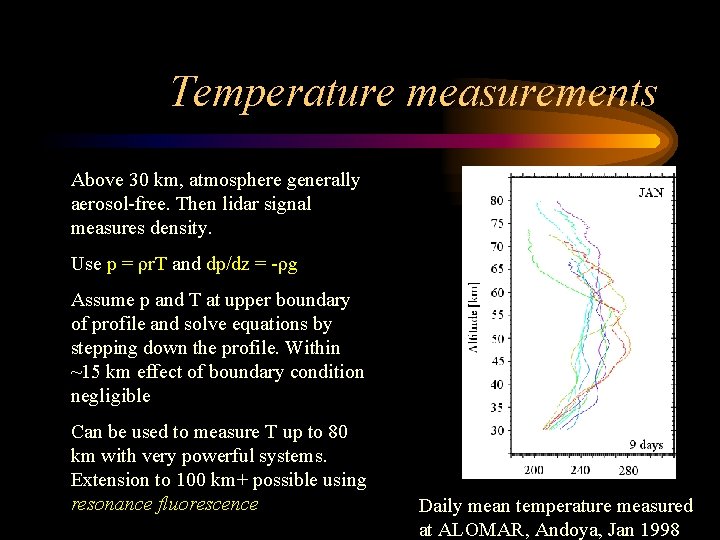 Temperature measurements

Above 30 km, atmosphere generally aerosol-free. Then lidar signal measures density.

Use p = ρrT and dp/dz = -ρg

Assume p and T at upper boundary of profile and solve equations by stepping down the profile. Within ~15 km effect of boundary condition negligible

Can be used to measure T up to 80 km with very powerful systems. Extension to 100 km+ possible using resonance fluorescence

JAN

80
75
70
65
60
55
50
45
40
35
30

Altitude [km]

9 days

200 240 280

Daily mean temperature measured at ALOMAR, Andoya, Jan 1998